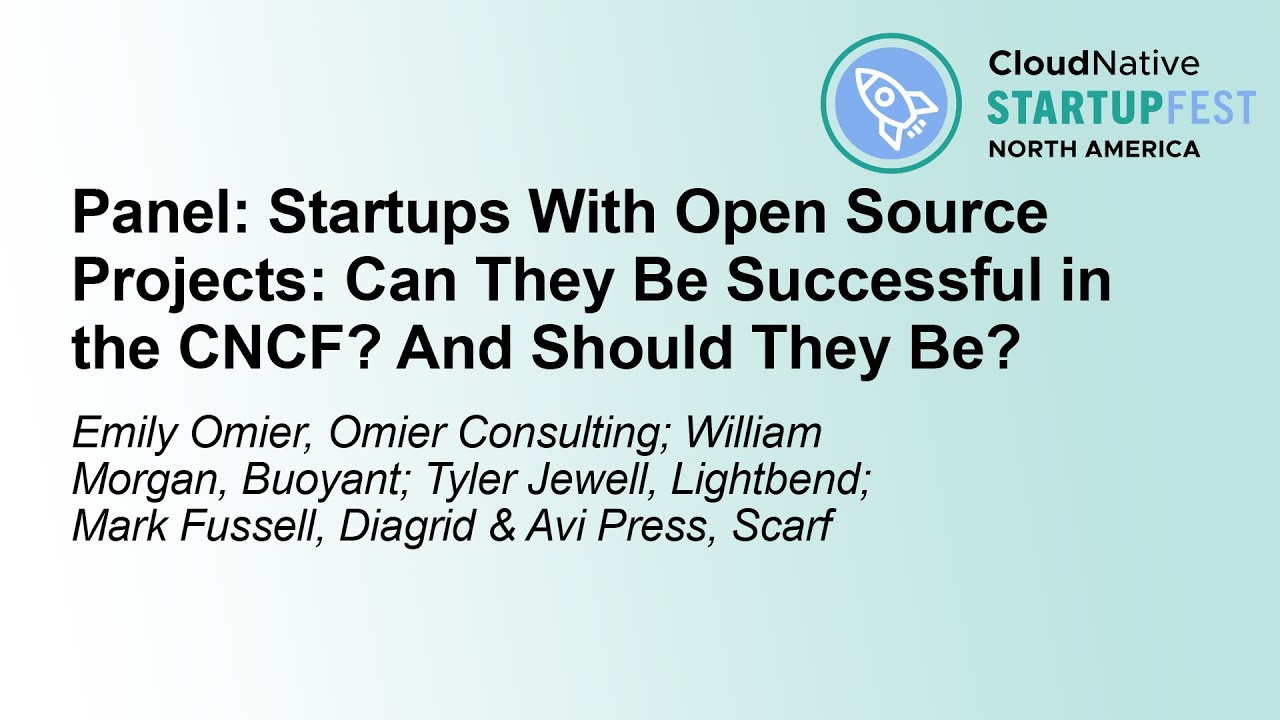 CloudNative
STARTUPFEST
NORTH AMERICA

Panel: Startups With Open Source Projects: Can They Be Successful in the CNCF? And Should They Be?

Emily Omier, Omier Consulting; William Morgan, Buoyant; Tyler Jewell, Lightbend; Mark Fussell, Diagrid & Avi Press, Scarf